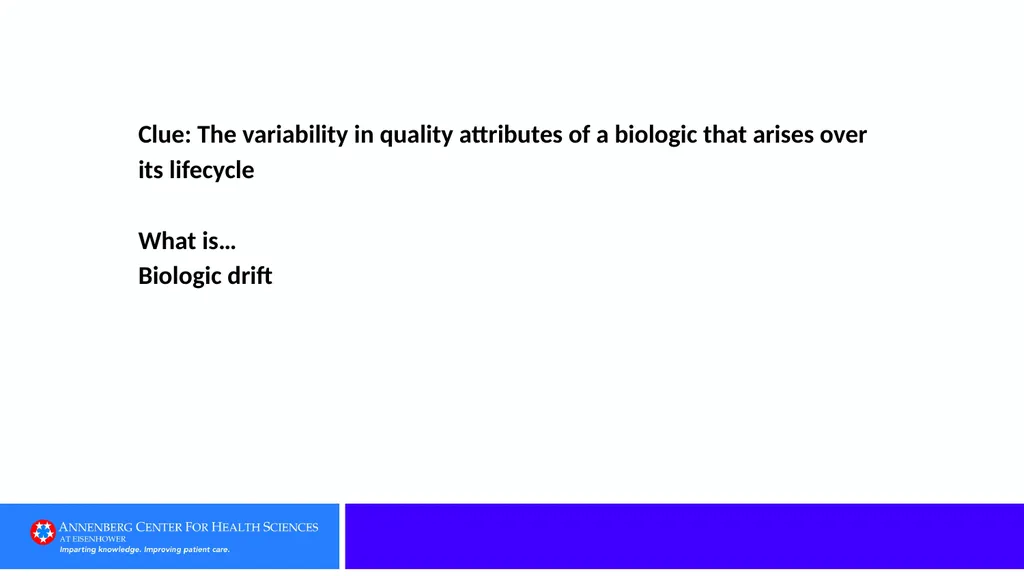 Clue: The variability in quality attributes of a biologic that arises over its lifecycle

What is…
Biologic drift

ANNENBERG CENTER FOR HEALTH SCIENCES
AT EISENHOWER
Imparting knowledge. Improving patient care.